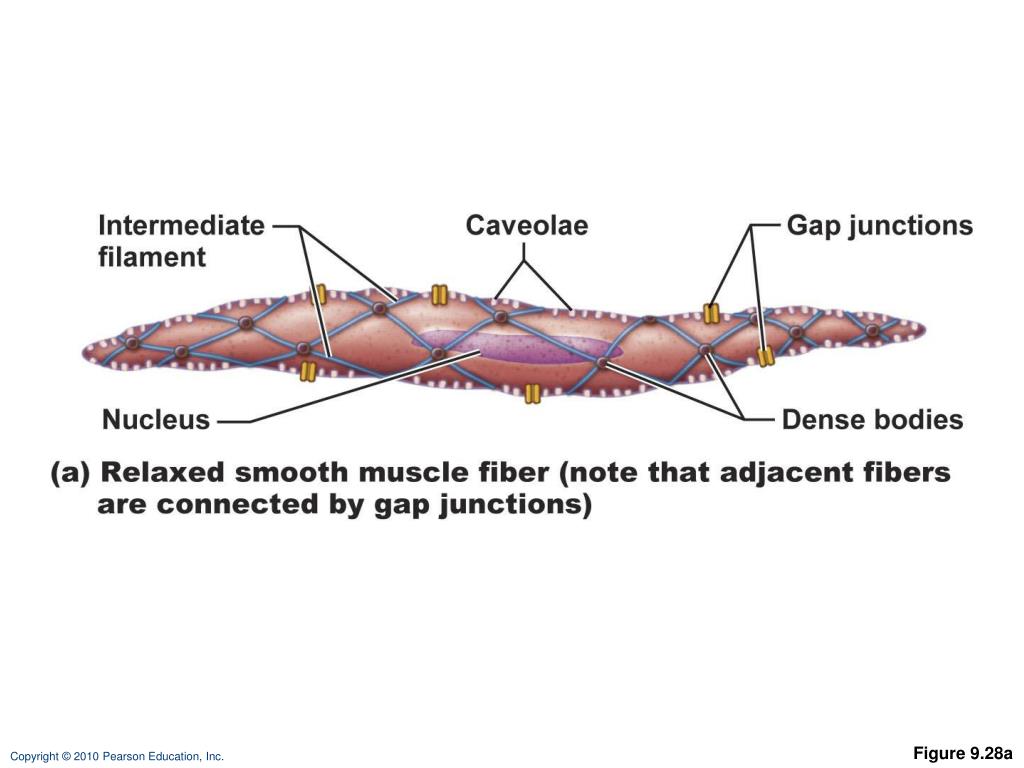 Intermediate filament

Caveolae

Gap junctions

Nucleus

Dense bodies

(a) Relaxed smooth muscle fiber (note that adjacent fibers are connected by gap junctions)

Copyright © 2010 Pearson Education, Inc.

Figure 9.28a